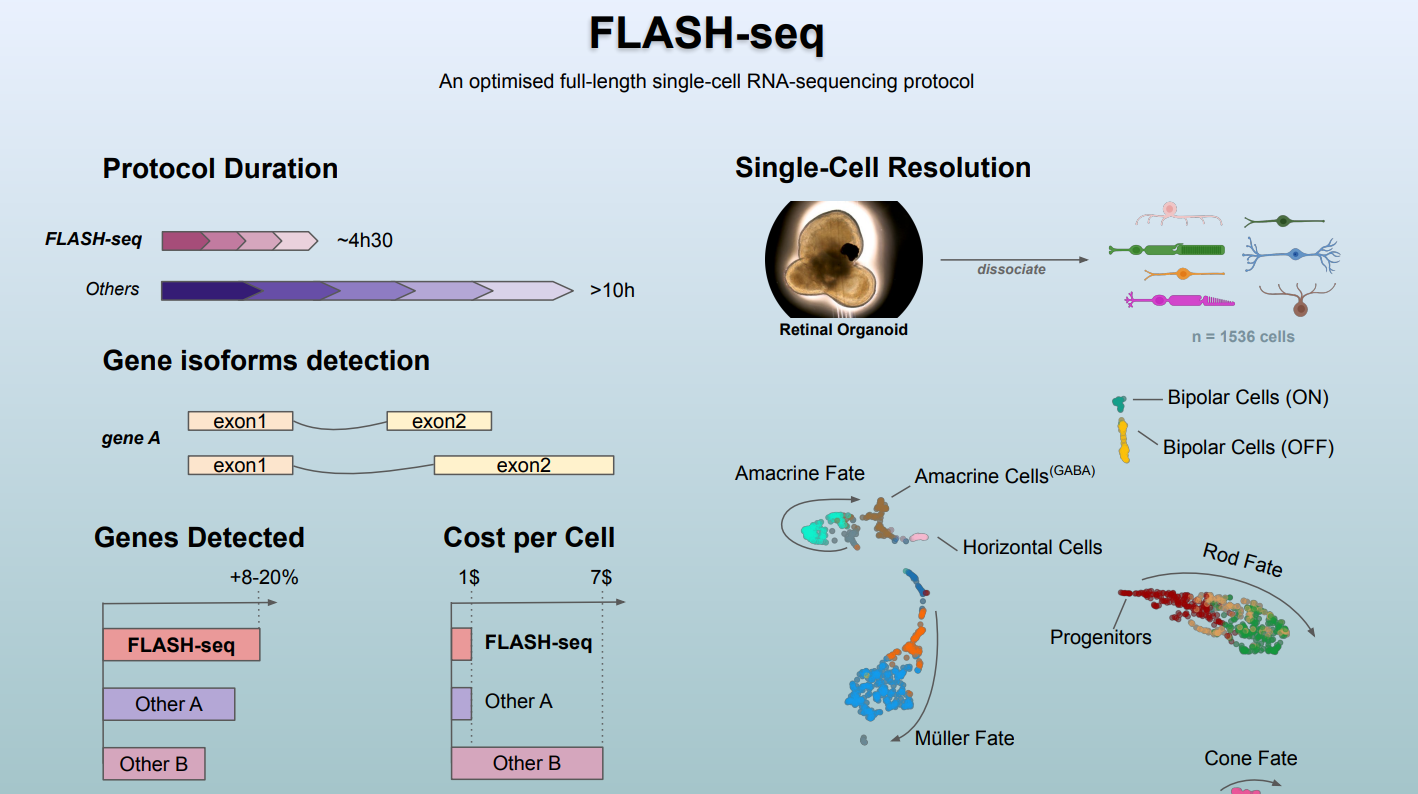 FLASH-seq

An optimised full-length single-cell RNA-sequencing protocol

Protocol Duration

FLASH-seq ~4h30

Others >10h

Gene isoforms detection

gene A

exon1 exon2

exon1 exon2

Genes Detected

+8-20%

FLASH-seq

Other A

Other B

Cost per Cell

1$ 7$

FLASH-seq

Other A

Other B

Single-Cell Resolution

Retinal Organoid

dissociate

n = 1536 cells

Bipolar Cells (ON)

Bipolar Cells (OFF)

Amacrine Fate

Amacrine Cells$^{(GABA)}$

Horizontal Cells

Rod Fate

Progenitors

Müller Fate

Cone Fate